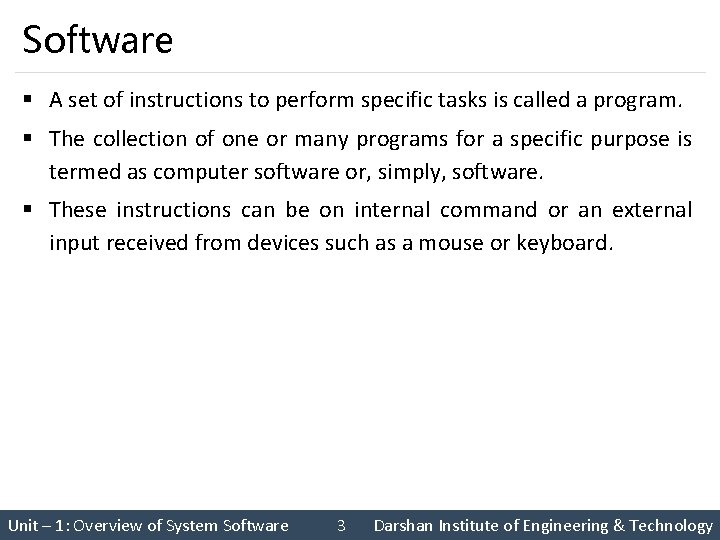 Software

▪ A set of instructions to perform specific tasks is called a program.

▪ The collection of one or many programs for a specific purpose is termed as computer software or, simply, software.

▪ These instructions can be on internal command or an external input received from devices such as a mouse or keyboard.

Unit – 1: Overview of System Software 3 Darshan Institute of Engineering & Technology